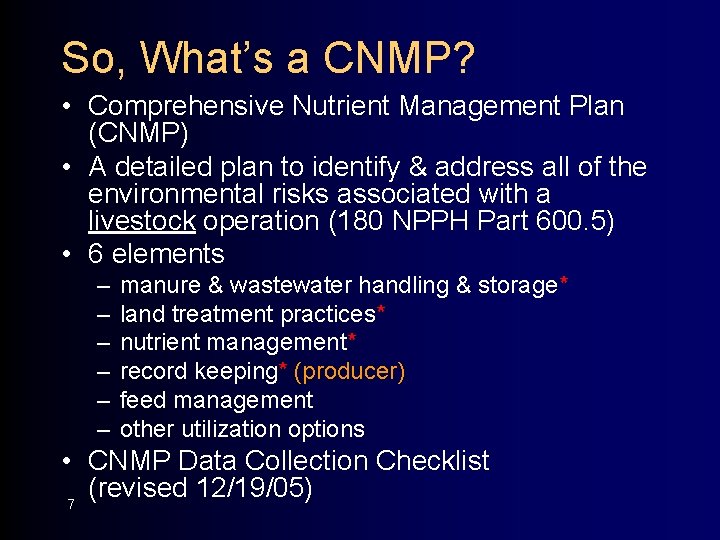 So, What's a CNMP?

• Comprehensive Nutrient Management Plan (CNMP)
• A detailed plan to identify & address all of the environmental risks associated with a livestock operation (180 NPPH Part 600.5)
• 6 elements
– manure & wastewater handling & storage*
– land treatment practices*
– nutrient management*
– record keeping* (producer)
– feed management
– other utilization options
• CNMP Data Collection Checklist (revised 12/19/05)

7